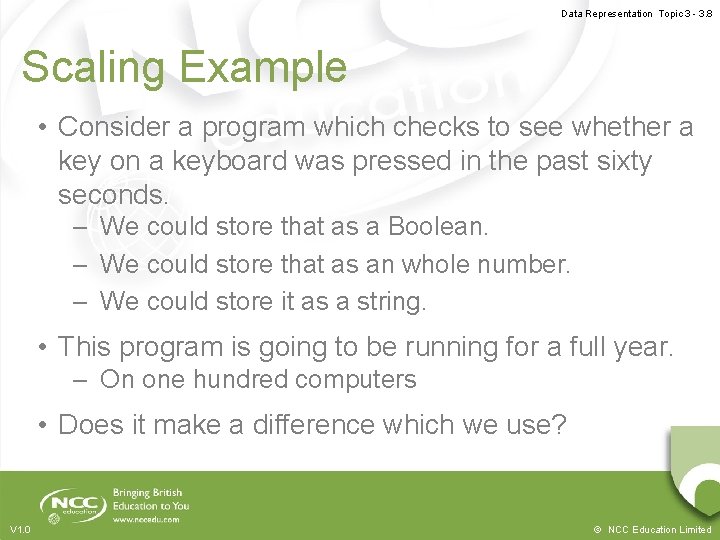 Data Representation Topic 3 - 3.8

Scaling Example

• Consider a program which checks to see whether a key on a keyboard was pressed in the past sixty seconds.
– We could store that as a Boolean.
– We could store that as an whole number.
– We could store it as a string.

• This program is going to be running for a full year.
– On one hundred computers

• Does it make a difference which we use?

NCC education

Bringing British Education to You
www.nccedu.com

V1.0

© NCC Education Limited